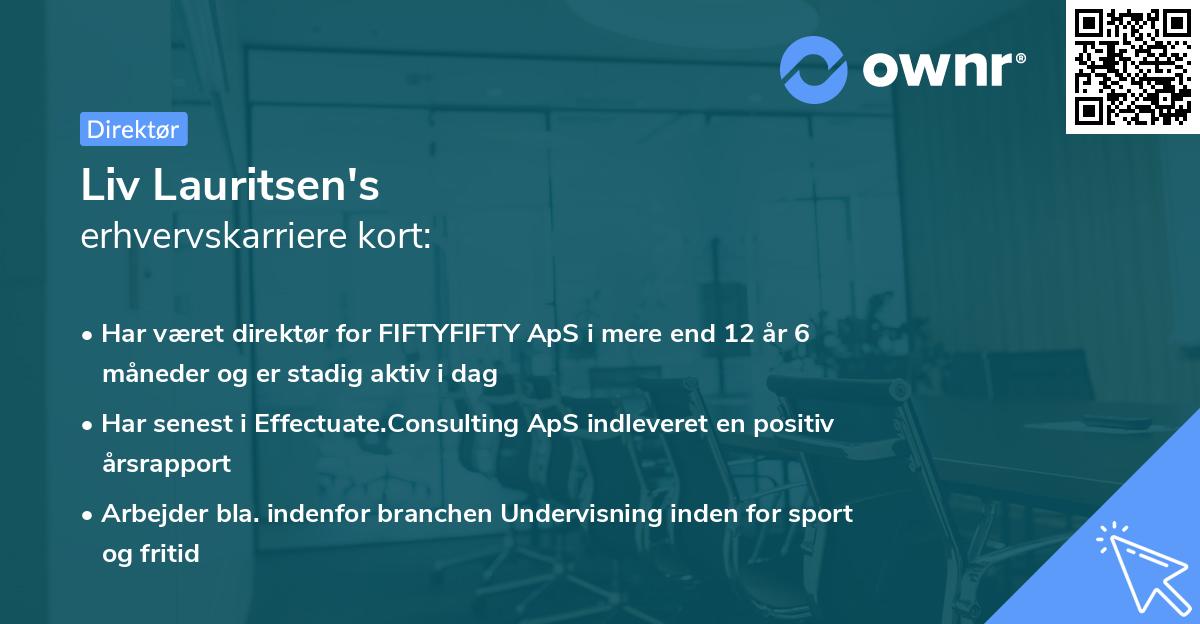 ownr®

Direktør

Liv Lauritsen's
erhvervskarriere kort:

• Har været direktør for FIFTYFIFTY ApS i mere end 12 år 6 måneder og er stadig aktiv i dag

• Har senest i Effectuate.Consulting ApS indleveret en positiv årsrapport

• Arbejder bla. indenfor branchen Undervisning inden for sport og fritid